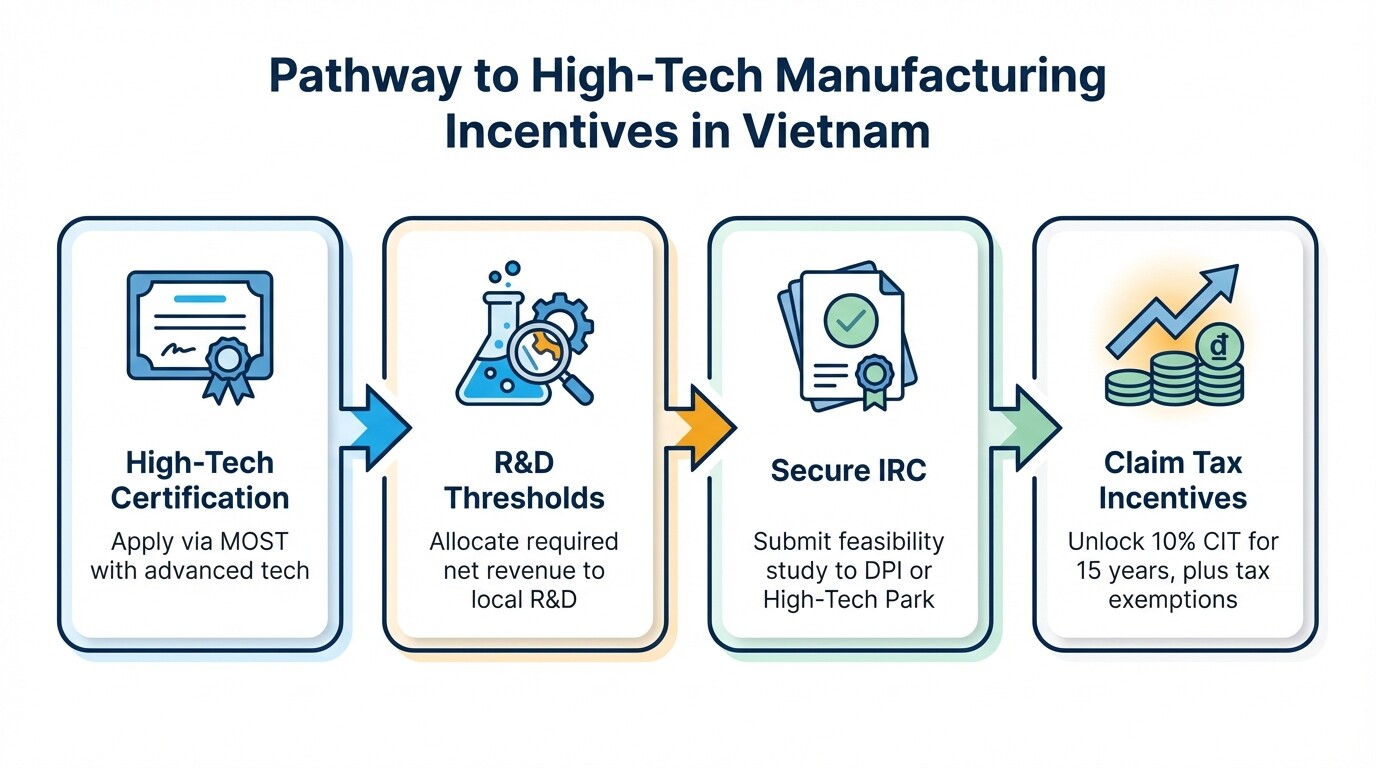 Pathway to High-Tech Manufacturing Incentives in Vietnam

High-Tech Certification

Apply via MOST with advanced tech

R&D Thresholds

Allocate required net revenue to local R&D

Secure IRC

Submit feasibility study to DPI or High-Tech Park

đ

Claim Tax Incentives

Unlock 10% CIT for 15 years, plus tax exemptions